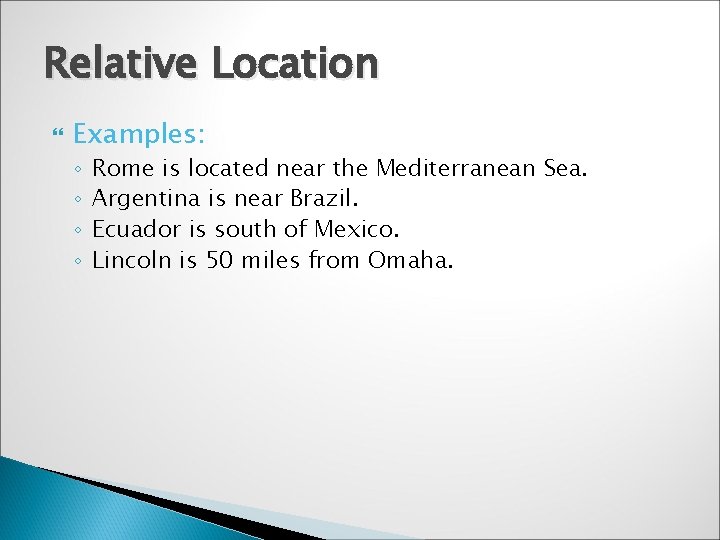 Relative Location

Examples:
◦ Rome is located near the Mediterranean Sea.
◦ Argentina is near Brazil.
◦ Ecuador is south of Mexico.
◦ Lincoln is 50 miles from Omaha.